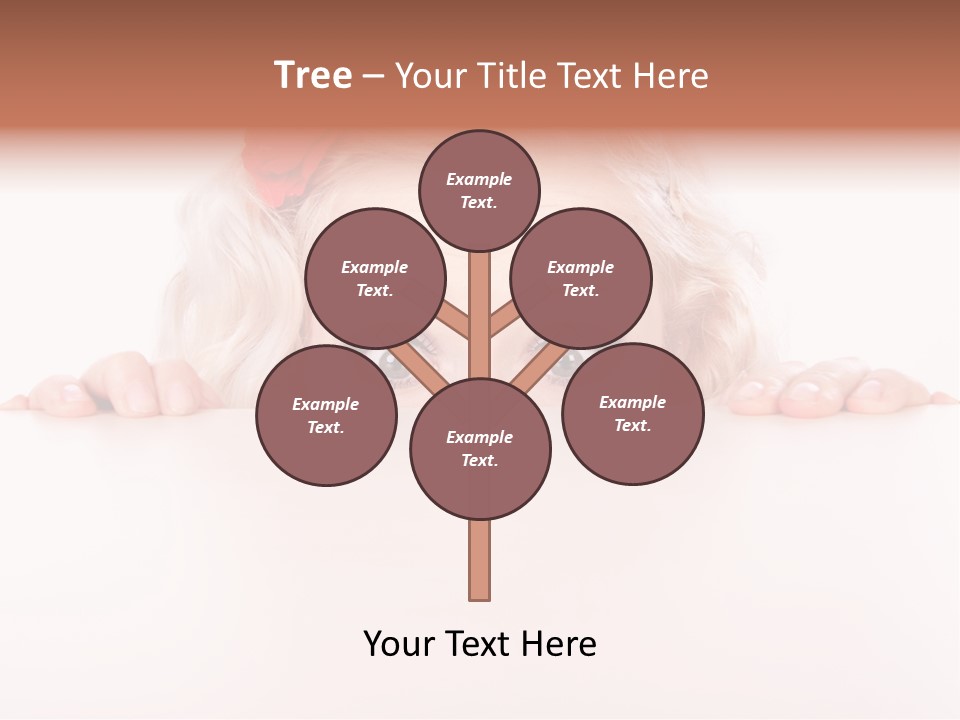 Tree – Your Title Text Here

Example Text.

Example Text.

Example Text.

Example Text.

Example Text.

Example Text.

Your Text Here